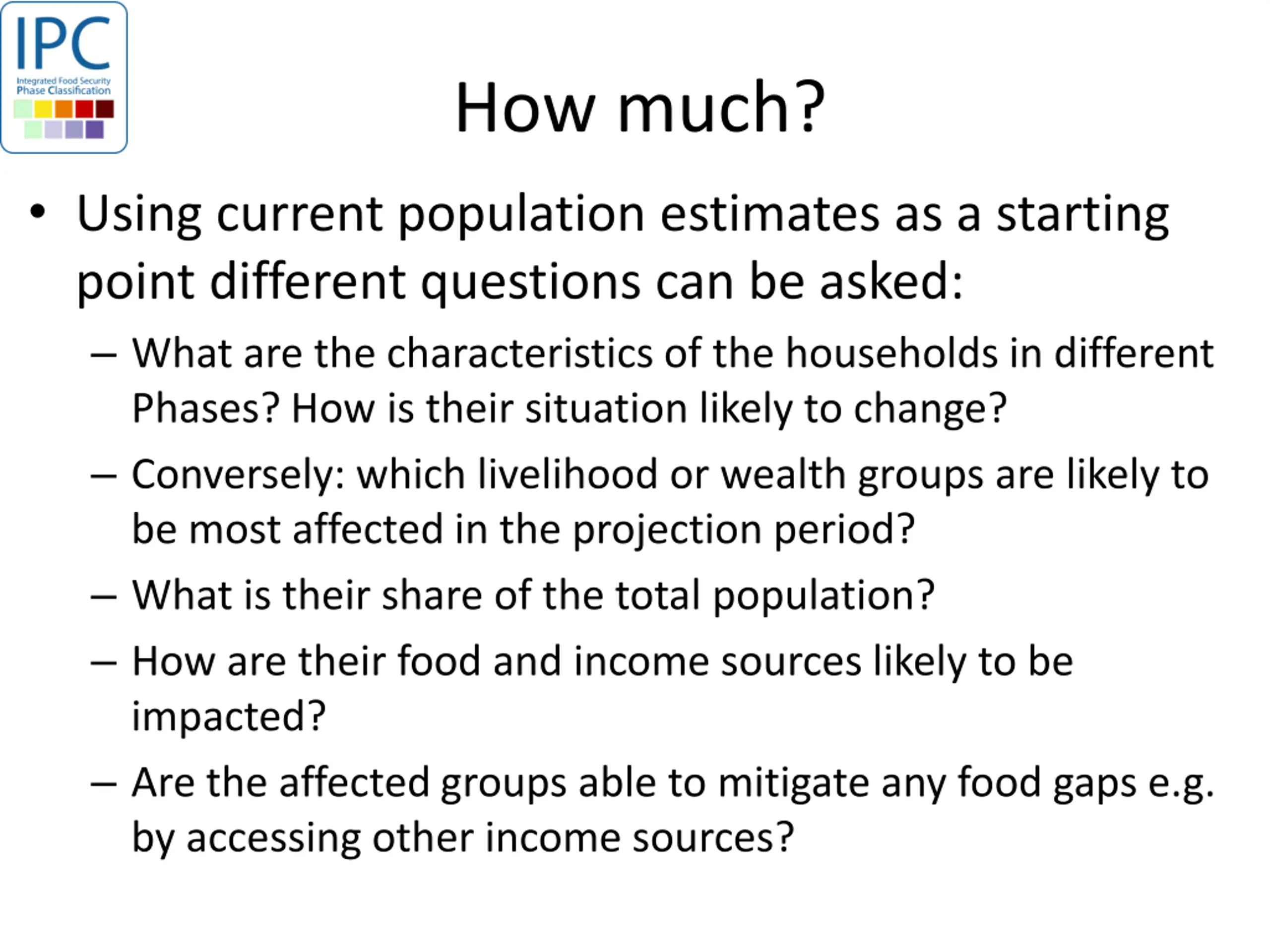 IPC
Integrated Food Security
Phase Classification

How much?

• Using current population estimates as a starting point different questions can be asked:
– What are the characteristics of the households in different Phases? How is their situation likely to change?
– Conversely: which livelihood or wealth groups are likely to be most affected in the projection period?
– What is their share of the total population?
– How are their food and income sources likely to be impacted?
– Are the affected groups able to mitigate any food gaps e.g. by accessing other income sources?